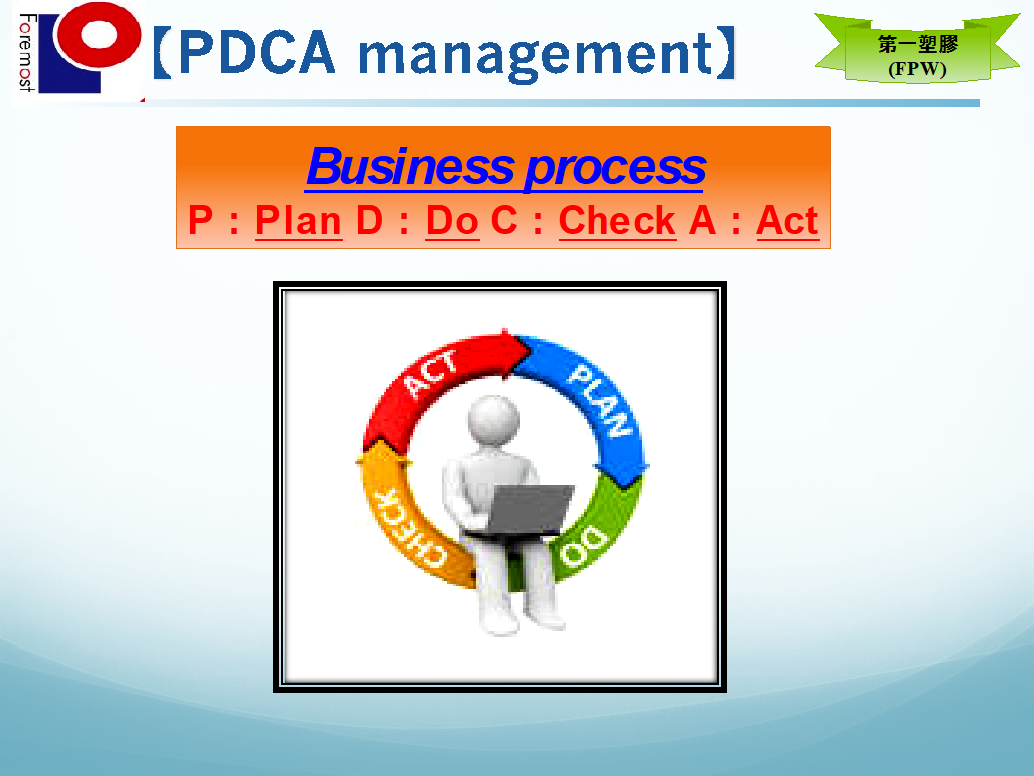 Foremost

【PDCA management】

第一塑膠
(FPW)

Business process
P：Plan D：Do C：Check A：Act

ACT
PLAN
DO
CHECK